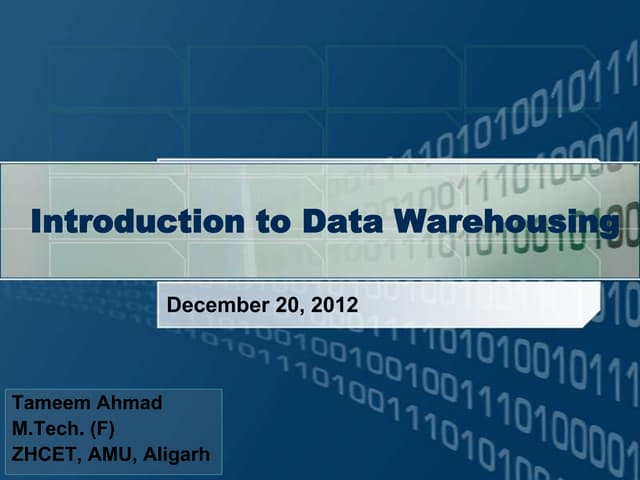 Introduction to Data Warehousing

December 20, 2012

Tameem Ahmad
M.Tech. (F)
ZHCET, AMU, Aligarh